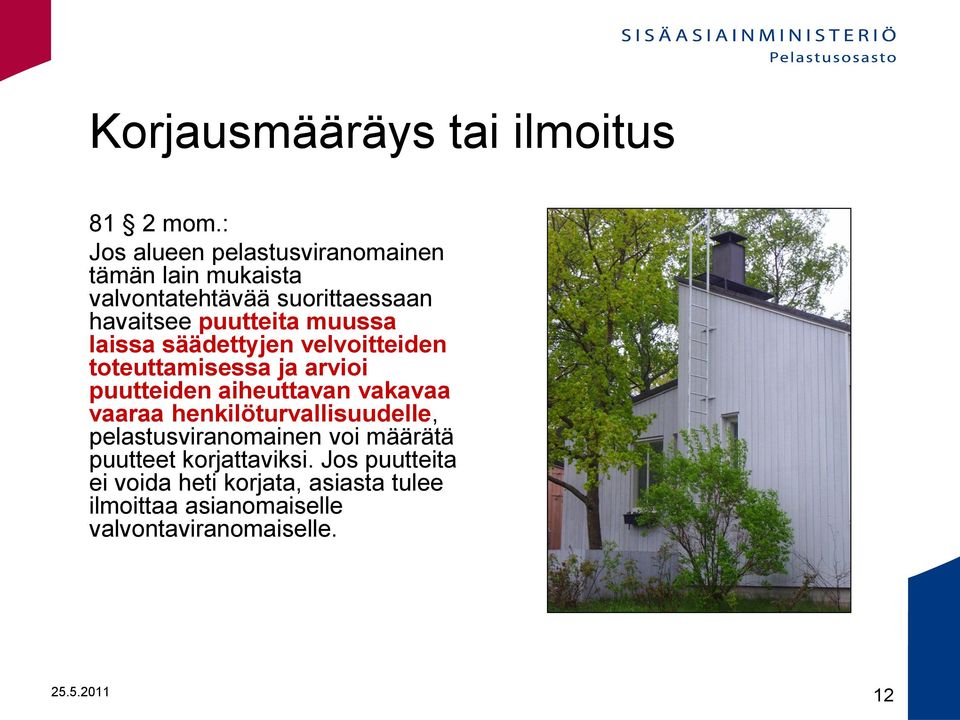 SISÄASIAINMINISTERIÖ
Pelastusosasto

Korjausmääräys tai ilmoitus

81 § 2 mom.:

Jos alueen pelastusviranomainen tämän lain mukaista valvontatehtävää suorittaessaan havaitsee puutteita muussa laissa säädettyjen velvoitteiden toteuttamisessa ja arvioi puutteiden aiheuttavan vakavaa vaaraa henkilöturvallisuudelle, pelastusviranomainen voi määrätä puutteet korjattaviksi. Jos puutteita ei voida heti korjata, asiasta tulee ilmoittaa asianomaiselle valvontaviranomaiselle.

25.5.2011

12